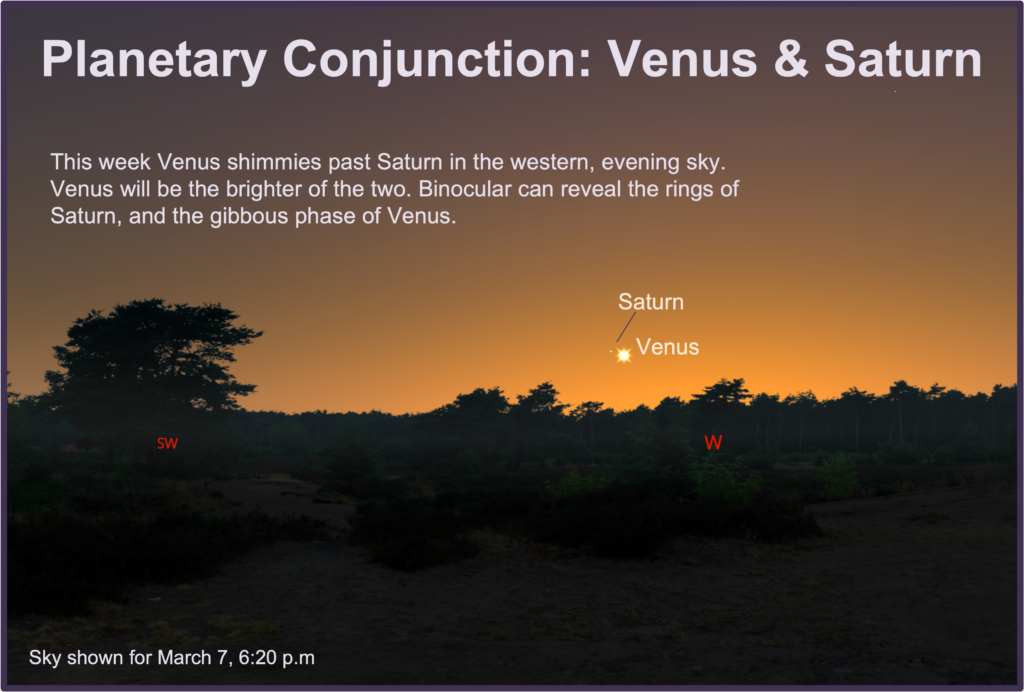 Planetary Conjunction: Venus & Saturn

This week Venus shimmies past Saturn in the western, evening sky. Venus will be the brighter of the two. Binocular can reveal the rings of Saturn, and the gibbous phase of Venus.

Saturn

Venus

SW

W

Sky shown for March 7, 6:20 p.m